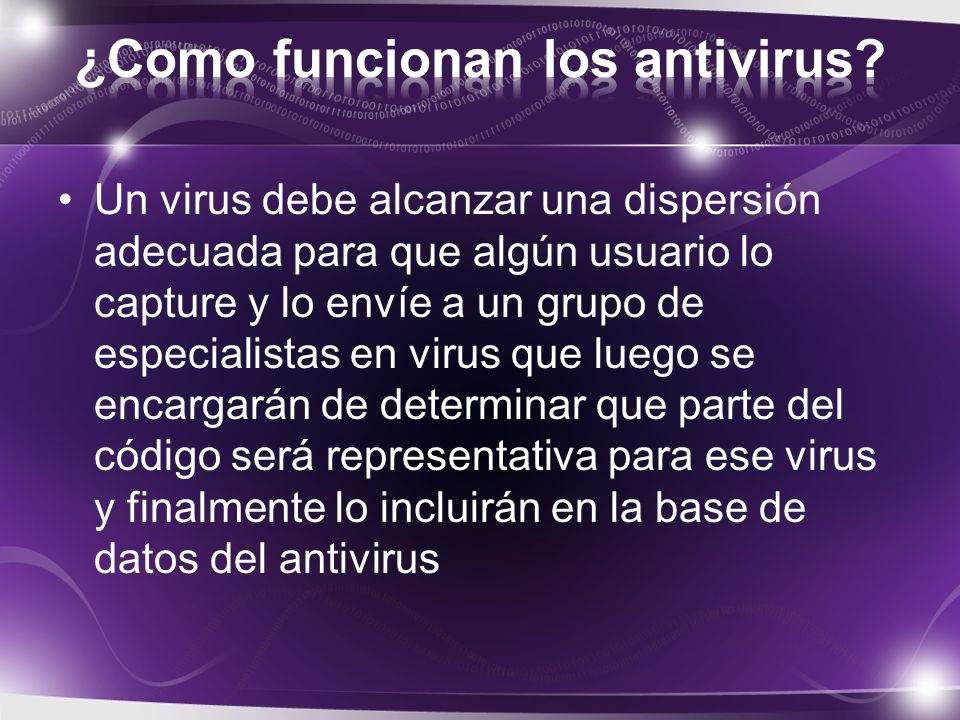 ¿Como funcionan los antivirus?

• Un virus debe alcanzar una dispersión adecuada para que algún usuario lo capture y lo envíe a un grupo de especialistas en virus que luego se encargarán de determinar que parte del código será representativa para ese virus y finalmente lo incluirán en la base de datos del antivirus